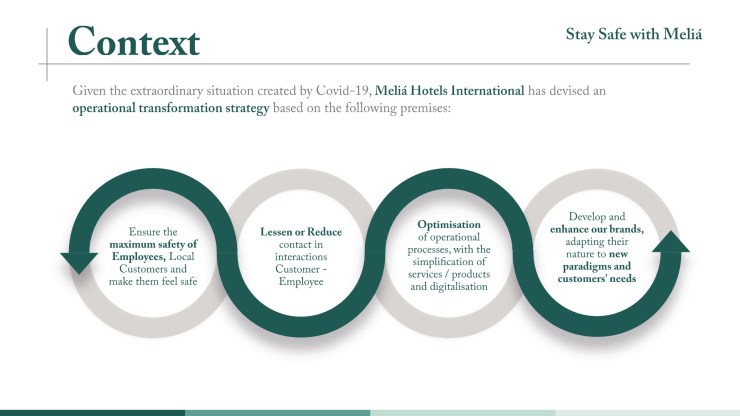 Context

Stay Safe with Meliá

Given the extraordinary situation created by Covid-19, Meliá Hotels International has devised an operational transformation strategy based on the following premises:

Ensure the maximum safety of Employees, Local Customers and make them feel safe

Lessen or Reduce contact in interactions Customer - Employee

Optimisation of operational processes, with the simplification of services / products and digitalisation

Develop and enhance our brands, adapting their nature to new paradigms and customers' needs